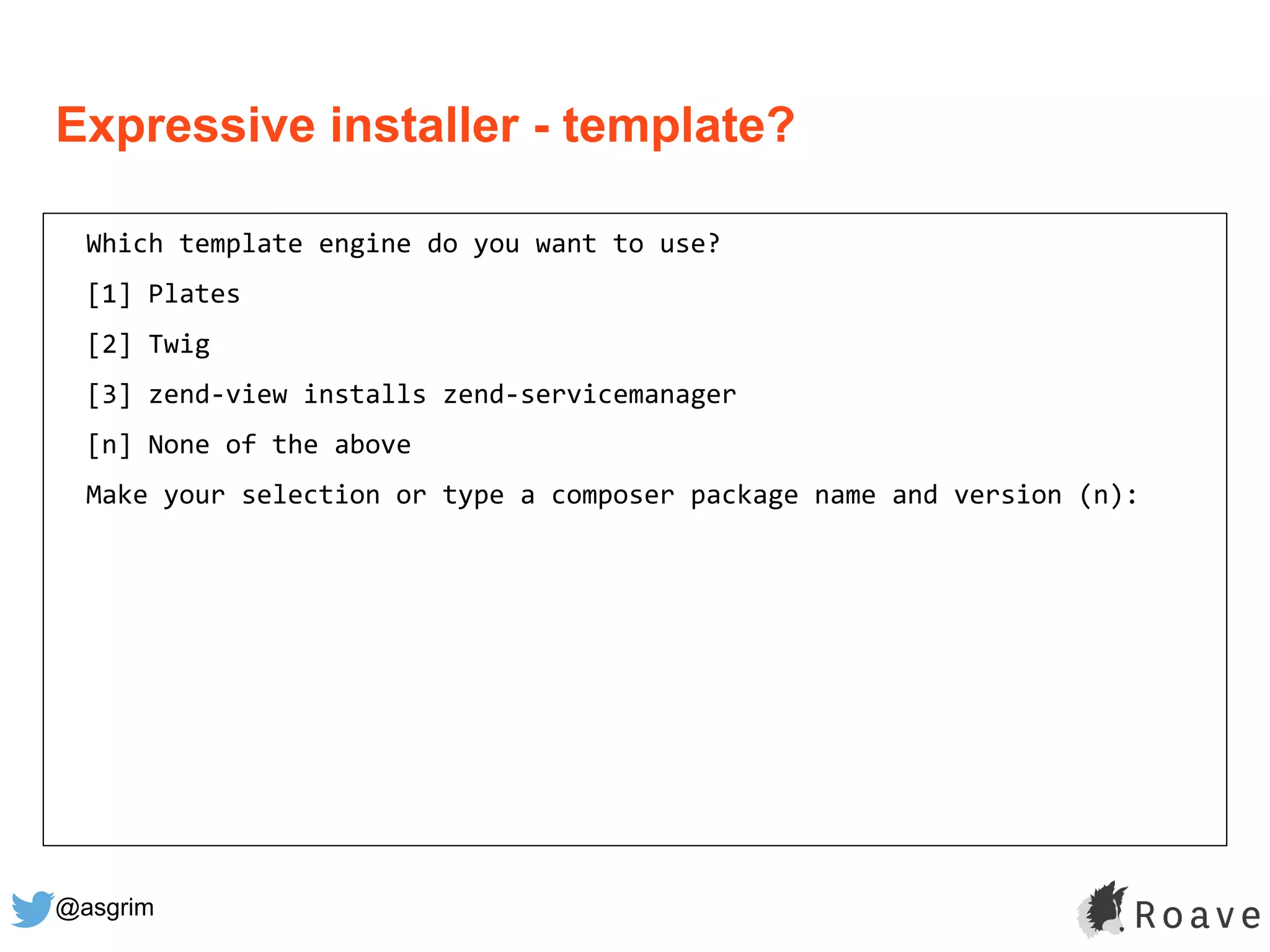 Expressive installer - template?

Which template engine do you want to use?

[1] Plates

[2] Twig

[3] zend-view installs zend-servicemanager

[n] None of the above

Make your selection or type a composer package name and version (n):

@asgrim

Roave